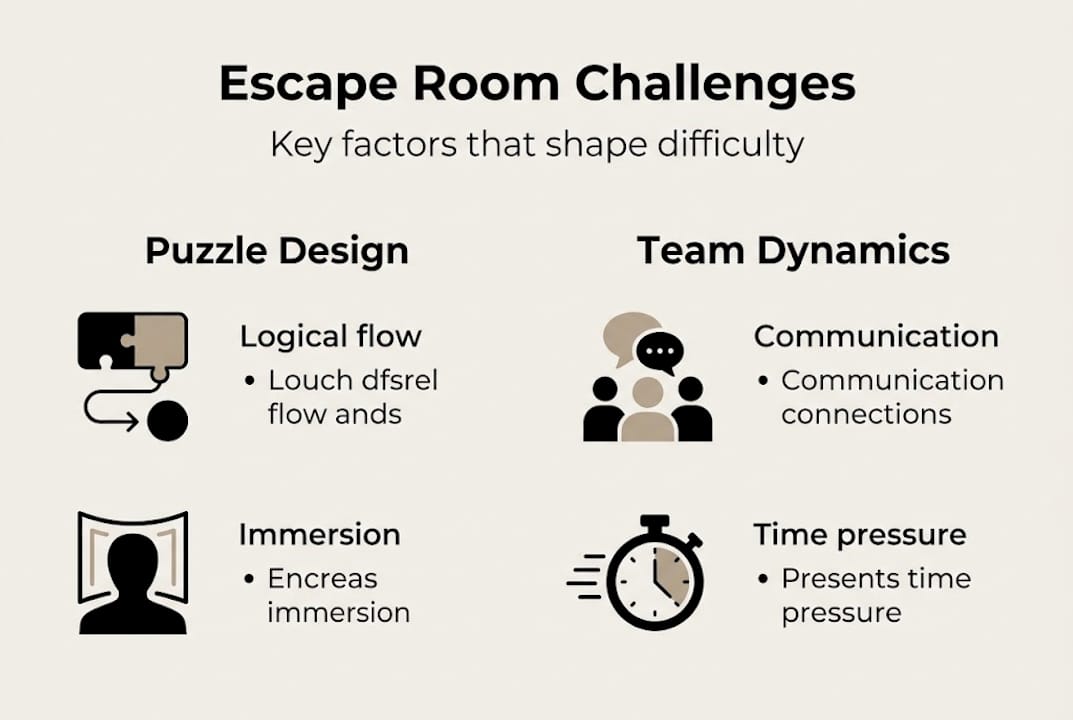 Escape Room Challenges

Key factors that shape difficulty

Puzzle Design

Logical flow
• Louch dfsrel flow ands

Immersion
• Encreas immersion

Team Dynamics

Communication
• Communication connections

Time pressure
• Presents time pressure